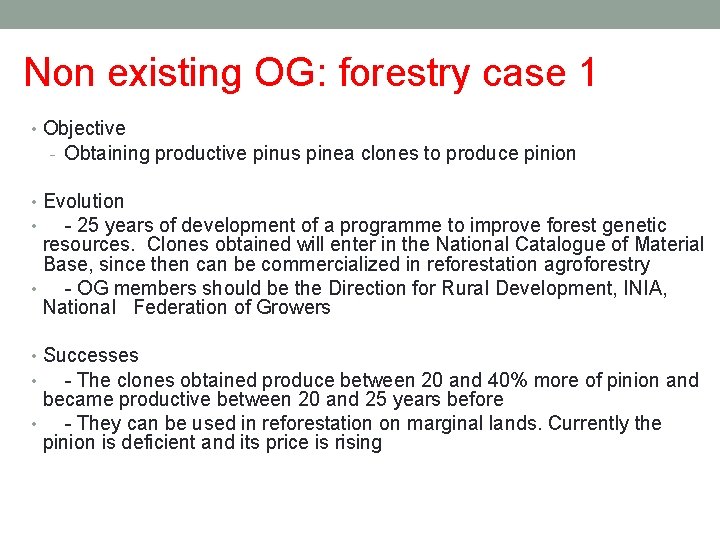 Non existing OG: forestry case 1

• Objective
- Obtaining productive pinus pinea clones to produce pinion

• Evolution
• - 25 years of development of a programme to improve forest genetic resources. Clones obtained will enter in the National Catalogue of Material Base, since then can be commercialized in reforestation agroforestry
• - OG members should be the Direction for Rural Development, INIA, National Federation of Growers

• Successes
• - The clones obtained produce between 20 and 40% more of pinion and became productive between 20 and 25 years before
• - They can be used in reforestation on marginal lands. Currently the pinion is deficient and its price is rising